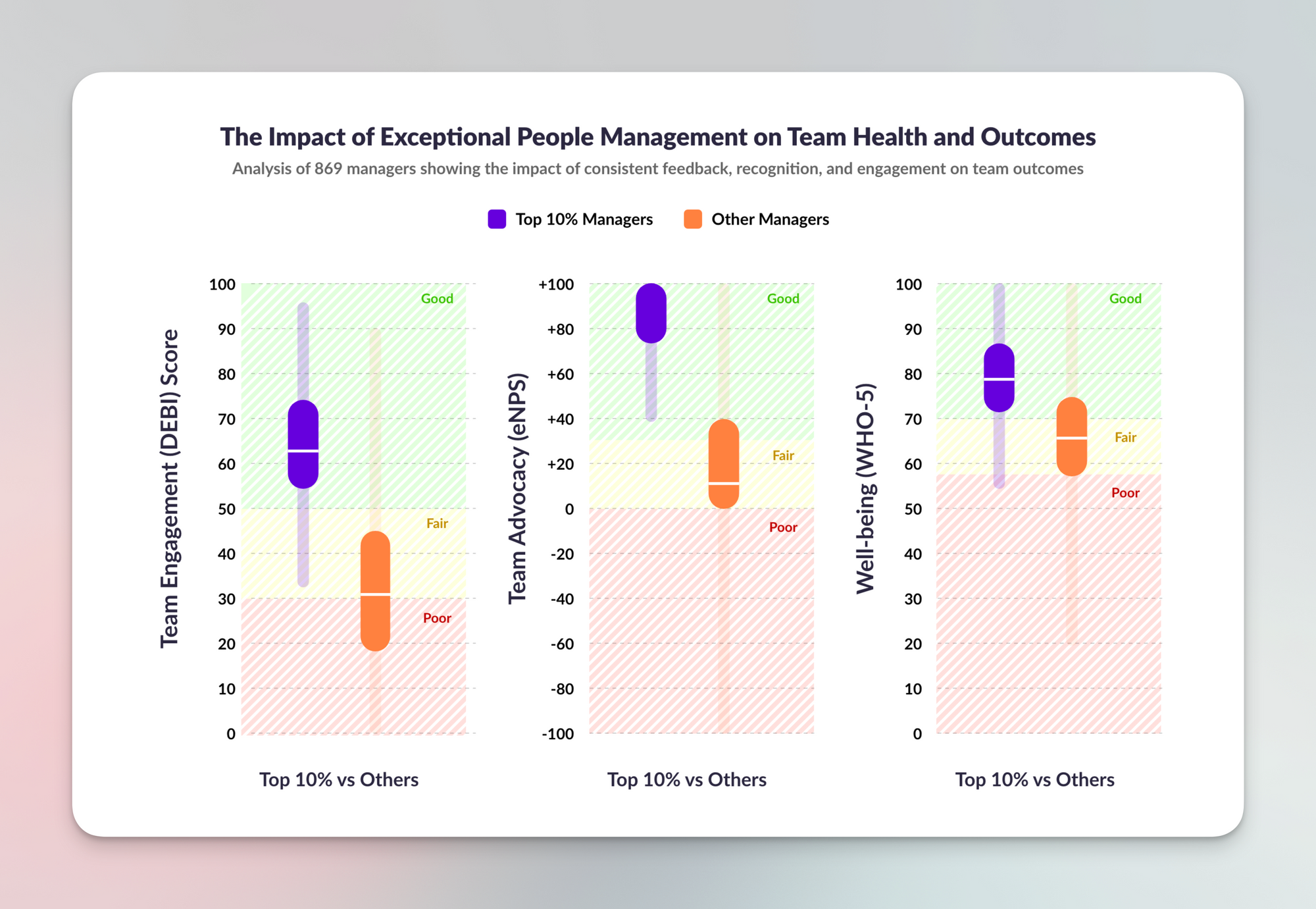 The Impact of Exceptional People Management on Team Health and Outcomes

Analysis of 869 managers showing the impact of consistent feedback, recognition, and engagement on team outcomes

Top 10% Managers
Other Managers

Team Engagement (DEBI) Score

100
90
80
70
60
50
40
30
20
10
0

Good
Fair
Poor

Top 10% vs Others

Team Advocacy (eNPS)

+100
+80
+60
+40
+20
0
-20
-40
-60
-80
-100

Good
Fair
Poor

Top 10% vs Others

Well-being (WHO-5)

100
90
80
70
60
50
40
30
20
10
0

Good
Fair
Poor

Top 10% vs Others